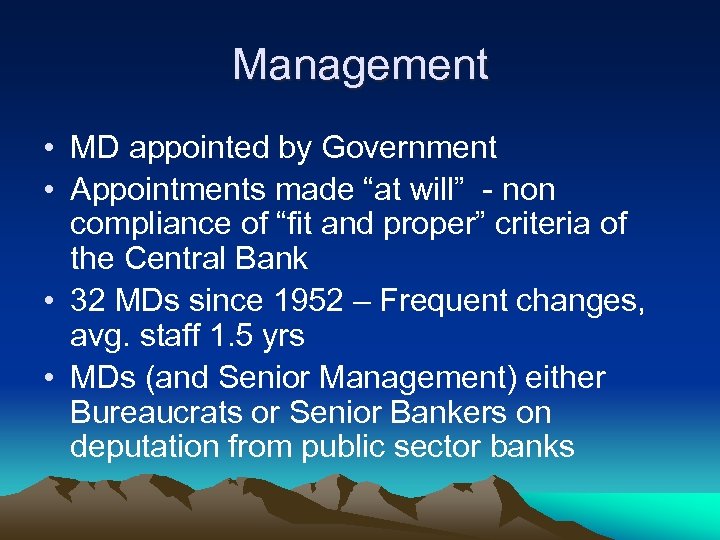 Management

• MD appointed by Government
• Appointments made “at will” - non compliance of “fit and proper” criteria of the Central Bank
• 32 MDs since 1952 – Frequent changes, avg. staff 1.5 yrs
• MDs (and Senior Management) either Bureaucrats or Senior Bankers on deputation from public sector banks